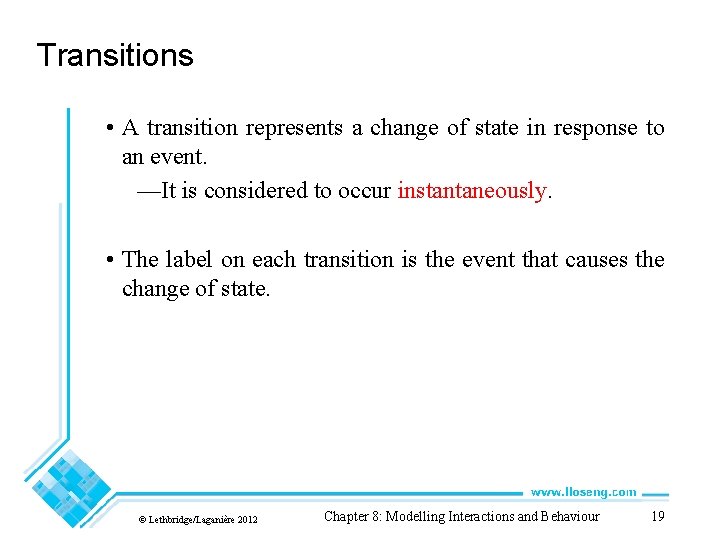 Transitions

• A transition represents a change of state in response to an event.

—It is considered to occur instantaneously.

• The label on each transition is the event that causes the change of state.

www.lloseng.com

© Lethbridge/Laganière 2012

Chapter 8: Modelling Interactions and Behaviour

19